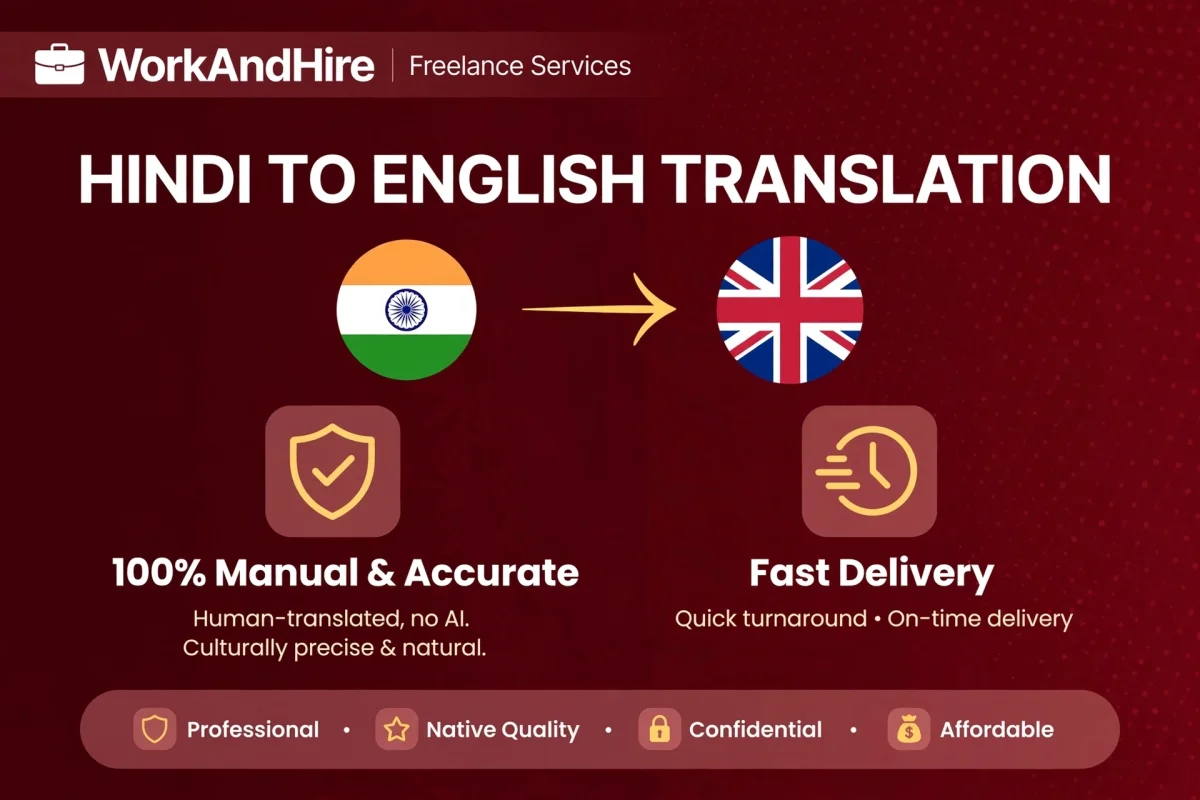 WorkAndHire | Freelance Services

HINDI TO ENGLISH TRANSLATION

100% Manual & Accurate

Human-translated, no AI. Culturally precise & natural.

Fast Delivery

Quick turnaround • On-time delivery

Professional • Native Quality • Confidential • Affordable